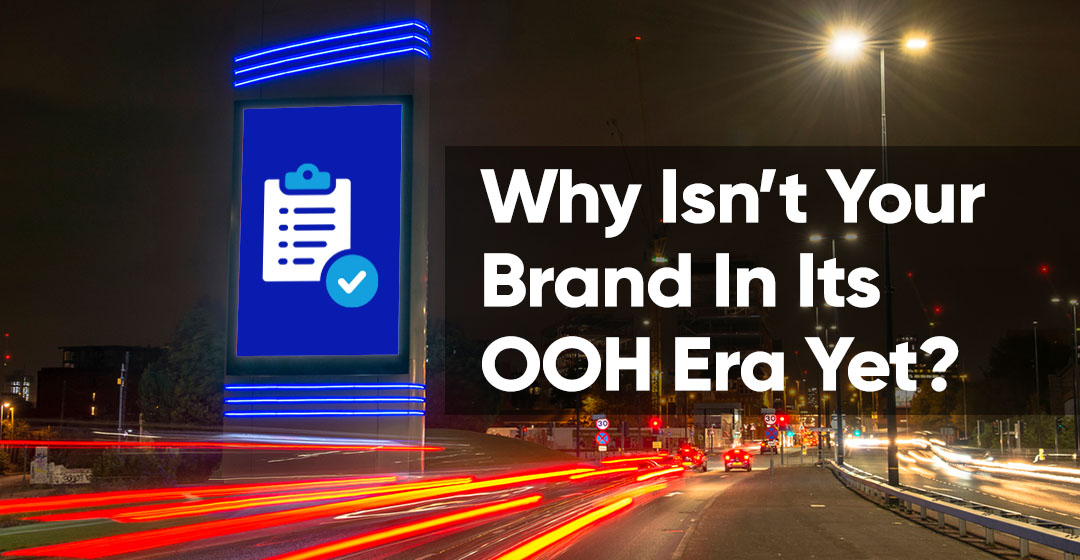 Why Isn't Your Brand In Its OOH Era Yet?

30

30